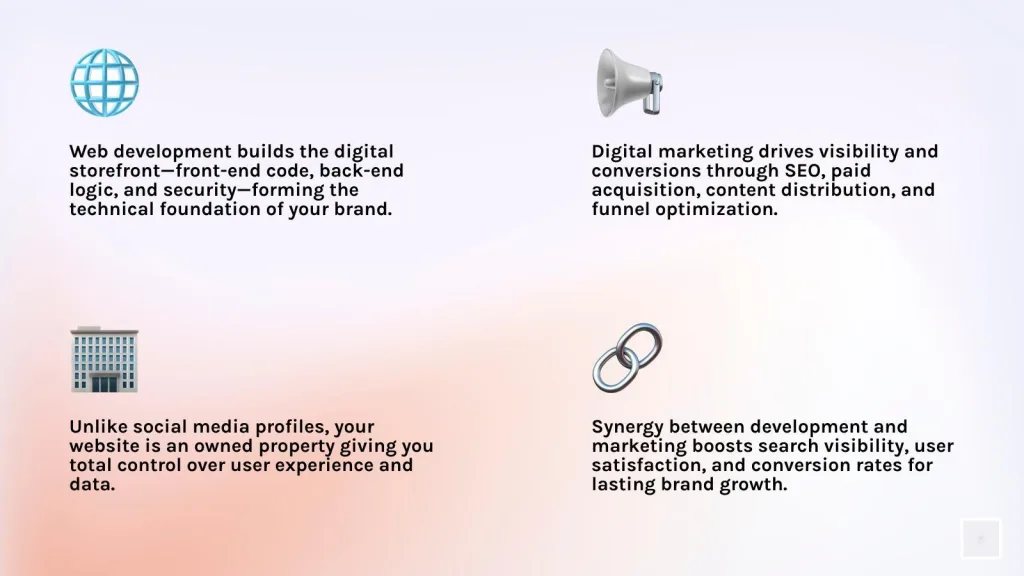 Web development builds the digital storefront—front-end code, back-end logic, and security—forming the technical foundation of your brand.

Digital marketing drives visibility and conversions through SEO, paid acquisition, content distribution, and funnel optimization.

Unlike social media profiles, your website is an owned property giving you total control over user experience and data.

Synergy between development and marketing boosts search visibility, user satisfaction, and conversion rates for lasting brand growth.